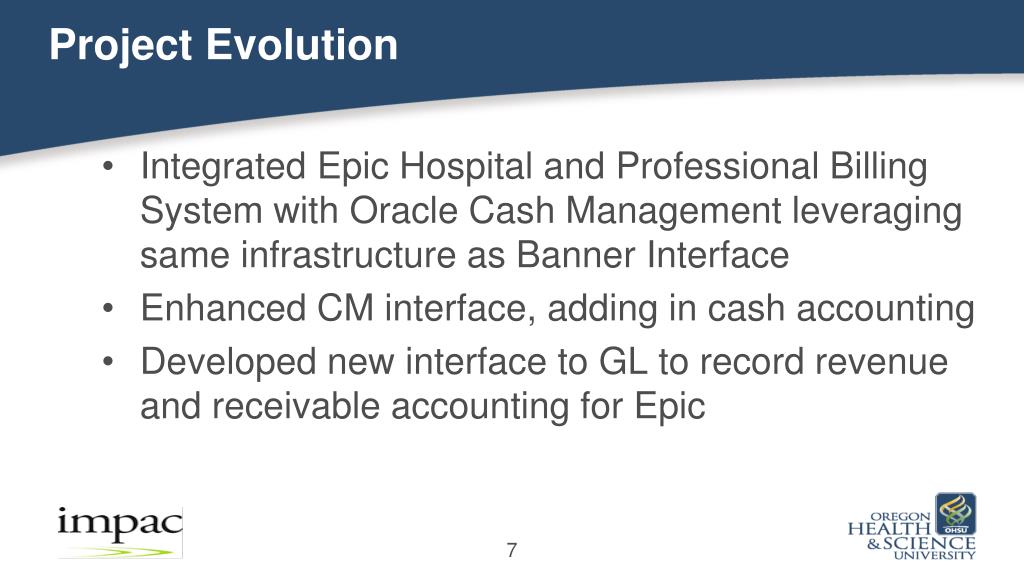 Project Evolution

• Integrated Epic Hospital and Professional Billing System with Oracle Cash Management leveraging same infrastructure as Banner Interface
• Enhanced CM interface, adding in cash accounting
• Developed new interface to GL to record revenue and receivable accounting for Epic

impac

7

OREGON HEALTH & SCIENCE UNIVERSITY OHSU